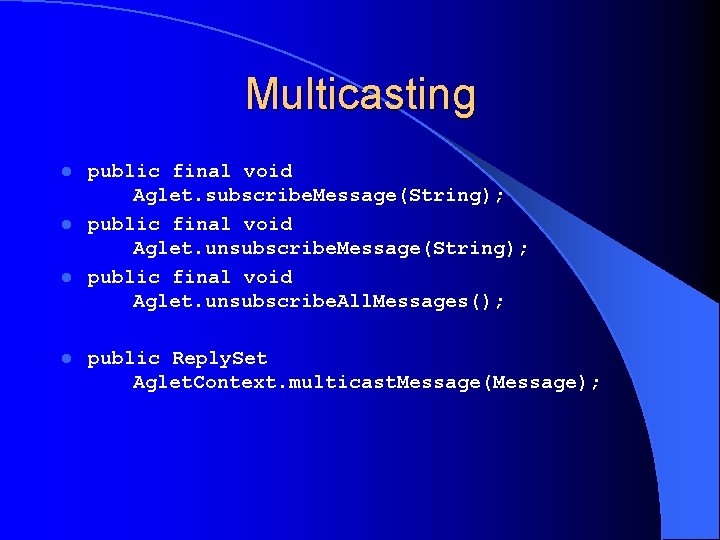 Multicasting

- public final void Aglet.subscribeMessage(String);
- public final void Aglet.unsubscribeMessage(String);
- public final void Aglet.unsubscribeAllMessages();

- public ReplySet AgletContext.multicastMessage(Message);